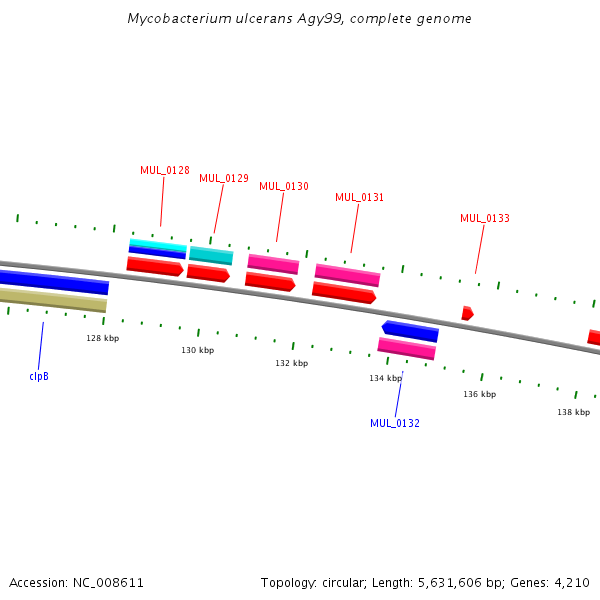 Mycobacterium ulcerans Agy99, complete genome

MUL_0128
MUL_0129
MUL_0130
MUL_0131
MUL_0133

128 kbp
130 kbp
132 kbp
134 kbp
136 kbp
138 kbp

clpB
MUL_0132

Accession: NC_008611
Topology: circular; Length: 5,631,606 bp; Genes: 4,210